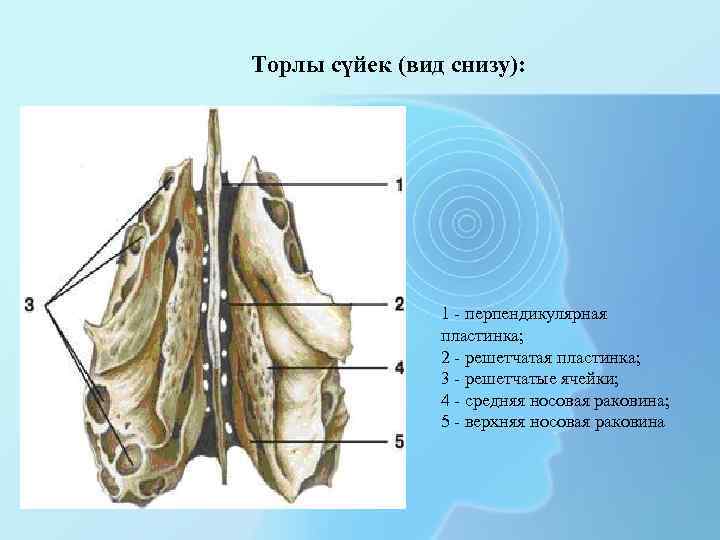 Торлы сүйек (вид снизу):

1

3

2

4

5

1 - перпендикулярная пластинка;
2 - решетчатая пластинка;
3 - решетчатые ячейки;
4 - средняя носовая раковина;
5 - верхняя носовая раковина